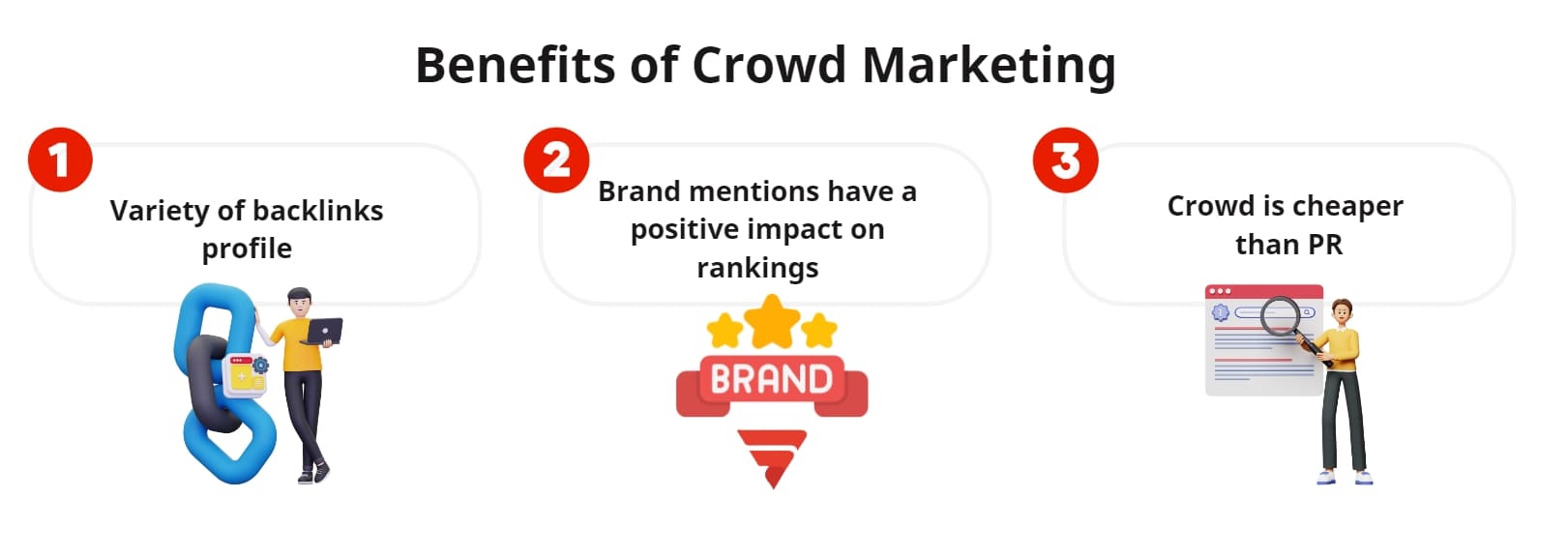 Benefits of Crowd Marketing

1
Variety of backlinks profile

2
Brand mentions have a positive impact on rankings

BRAND

3
Crowd is cheaper than PR